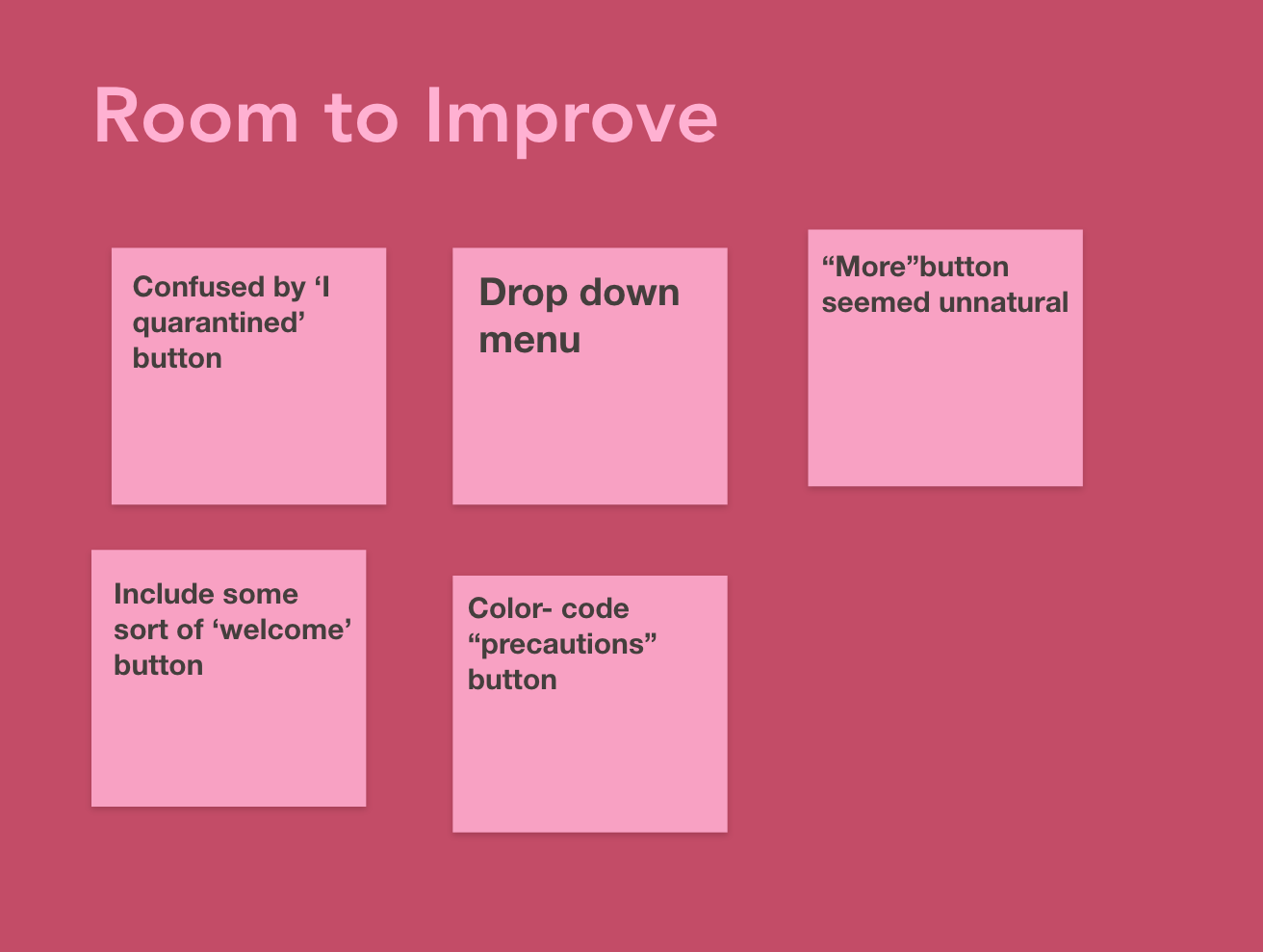 Room to Improve

Confused by ‘I quarantined’ button

Drop down menu

“More”button seemed unnatural

Include some sort of ‘welcome’ button

Color- code “precautions” button